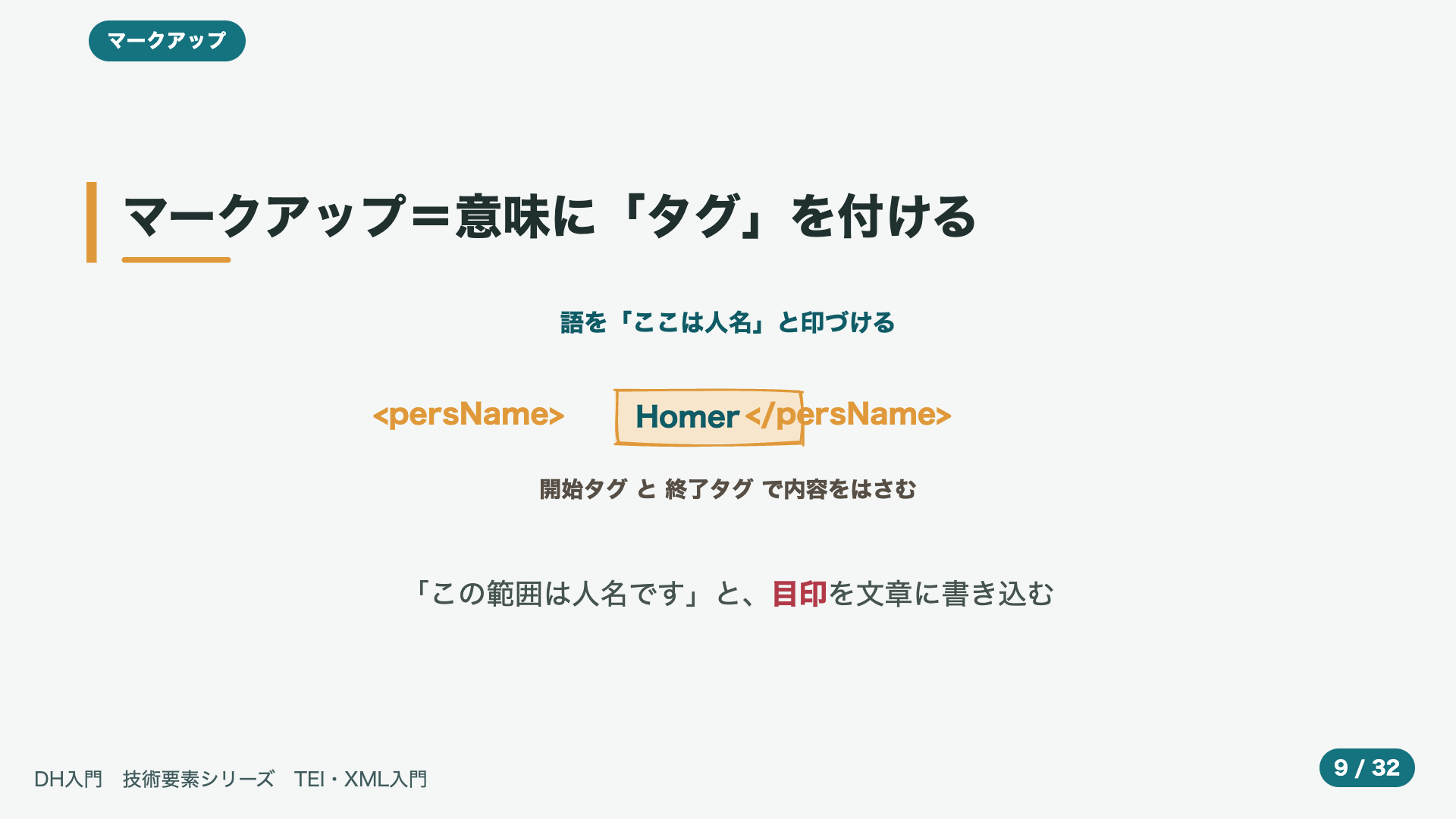 マークアップ

マークアップ＝意味に「タグ」を付ける

語を「ここは人名」と印づける

<persName> Homer </persName>

開始タグ と 終了タグ で内容をはさむ

「この範囲は人名です」と、目印を文章に書き込む

DH入門　技術要素シリーズ　TEI・XML入門

9 / 32